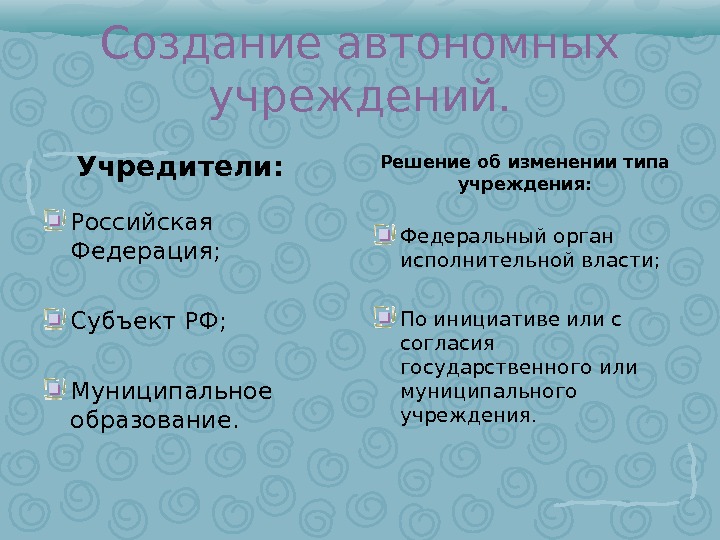 Создание автономных учреждений.

Учредители:

Российская Федерация;

Субъект РФ;

Муниципальное образование.

Решение об изменении типа учреждения:

Федеральный орган исполнительной власти;

По инициативе или с согласия государственного или муниципального учреждения.